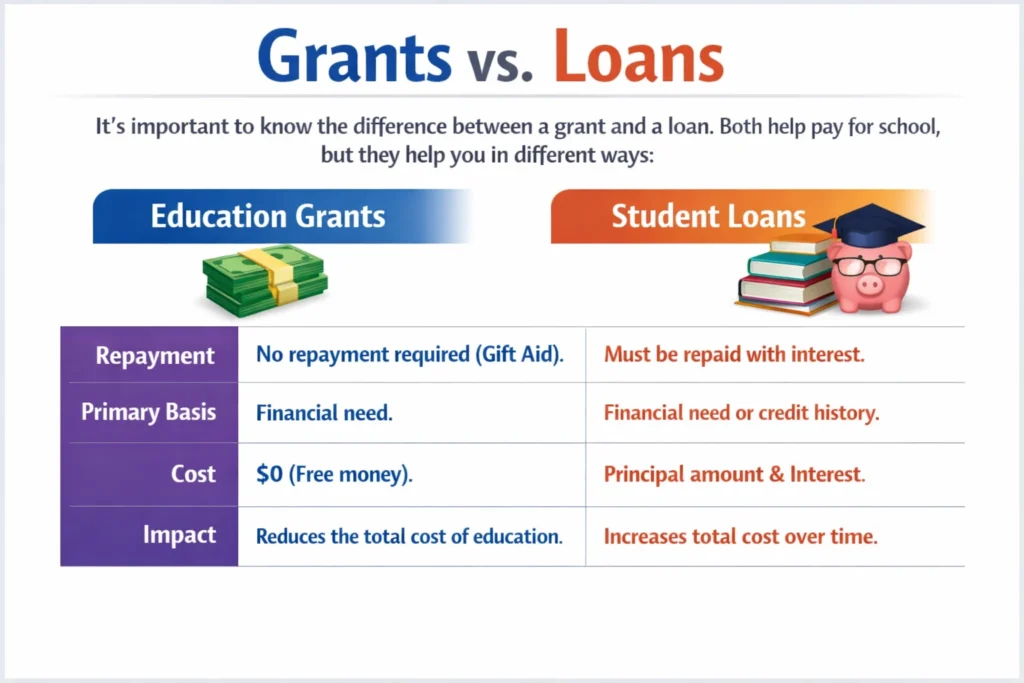 Grants vs. Loans

It's important to know the difference between a grant and a loan. Both help pay for school, but they help you in different ways:

| | Education Grants | Student Loans |
|---|---|---|
| Repayment | No repayment required (Gift Aid). | Must be repaid with interest. |
| Primary Basis | Financial need. | Financial need or credit history. |
| Cost | \$0 (Free money). | Principal amount & Interest. |
| Impact | Reduces the total cost of education. | Increases total cost over time. |